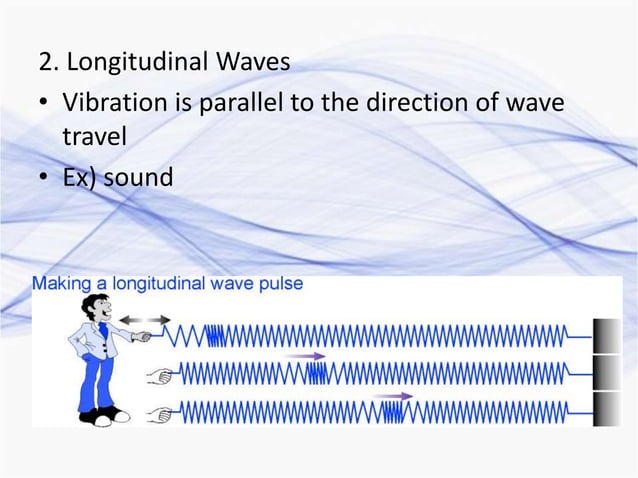 2. Longitudinal Waves

• Vibration is parallel to the direction of wave travel

• Ex) sound

Making a longitudinal wave pulse